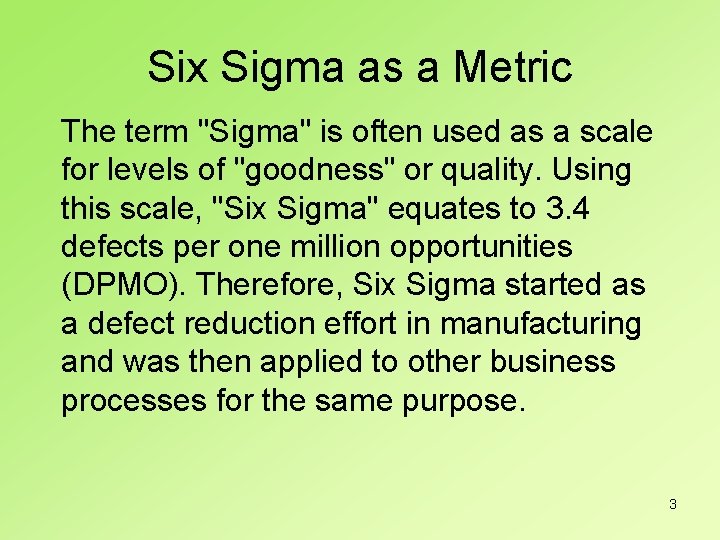 Six Sigma as a Metric

The term "Sigma" is often used as a scale for levels of "goodness" or quality. Using this scale, "Six Sigma" equates to 3.4 defects per one million opportunities (DPMO). Therefore, Six Sigma started as a defect reduction effort in manufacturing and was then applied to other business processes for the same purpose.

3